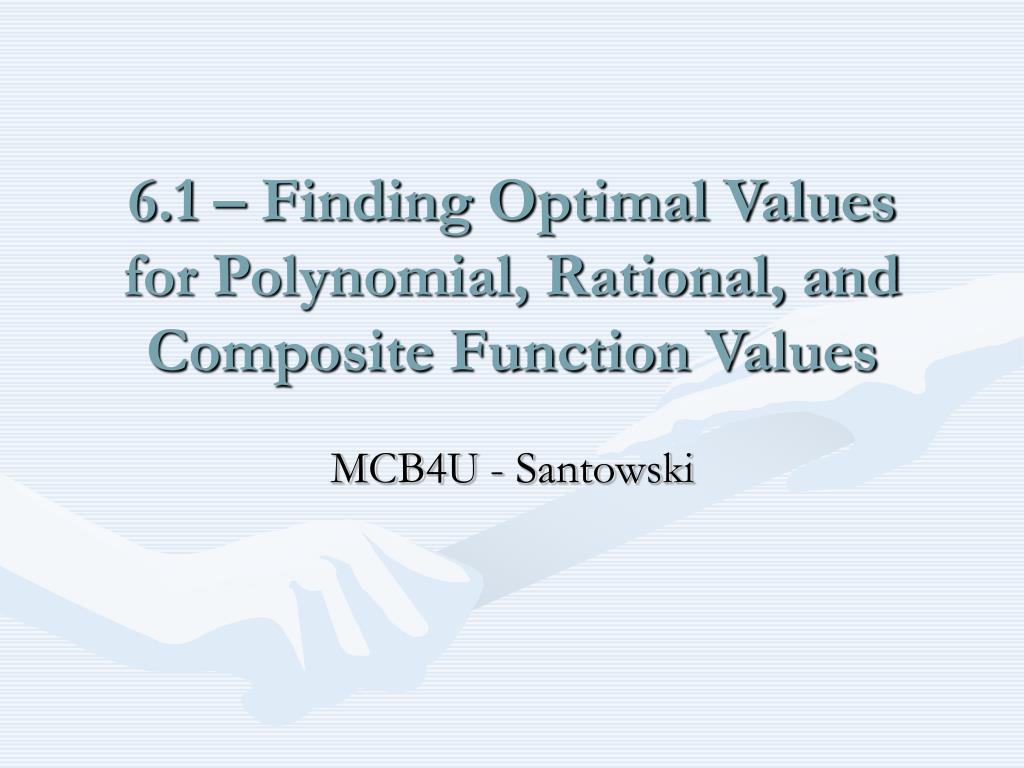 6.1 – Finding Optimal Values for Polynomial, Rational, and Composite Function Values

MCB4U - Santowski